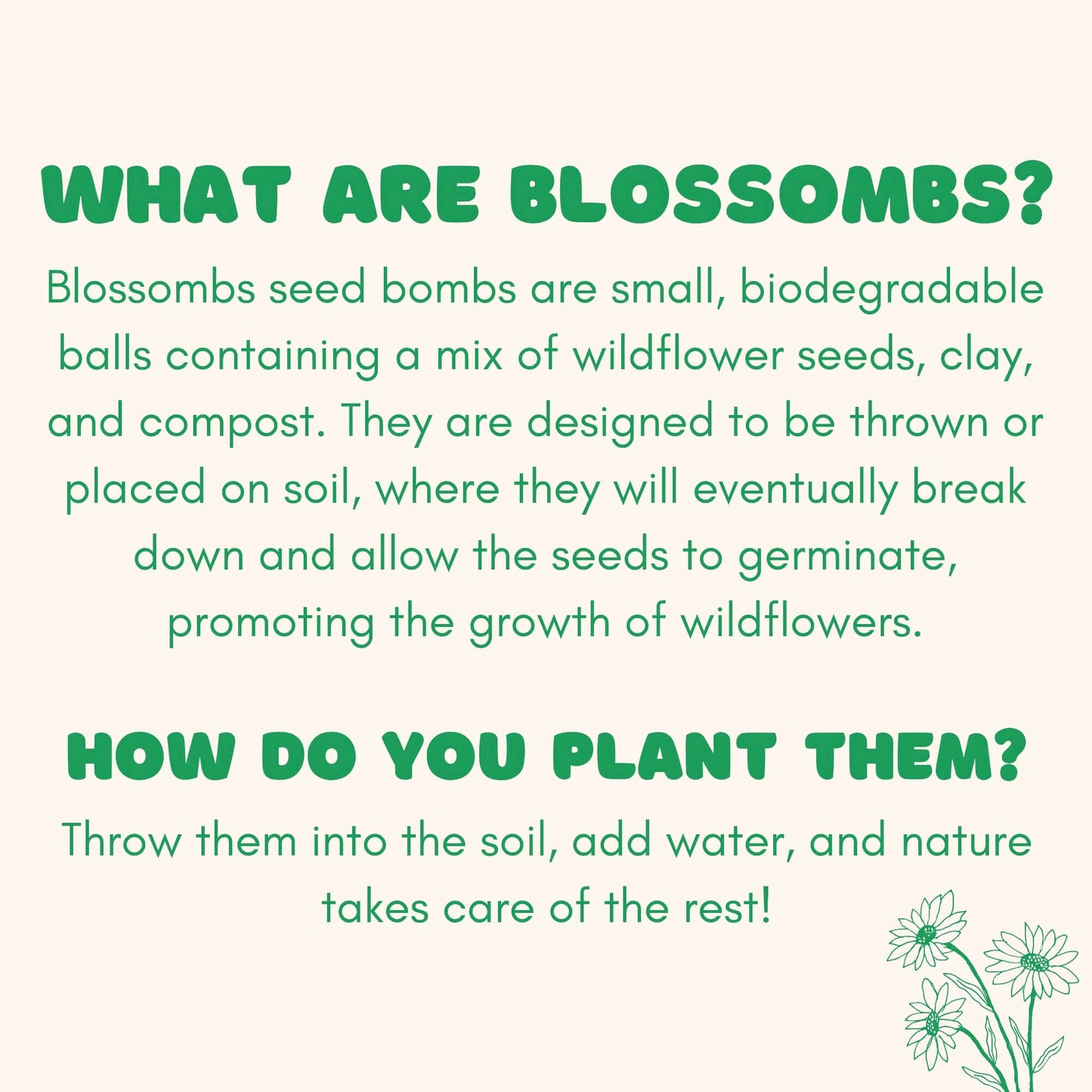 WHAT ARE BLOSSOMBS?

Blossombs seed bombs are small, biodegradable balls containing a mix of wildflower seeds, clay, and compost. They are designed to be thrown or placed on soil, where they will eventually break down and allow the seeds to germinate, promoting the growth of wildflowers.

HOW DO YOU PLANT THEM?

Throw them into the soil, add water, and nature takes care of the rest!